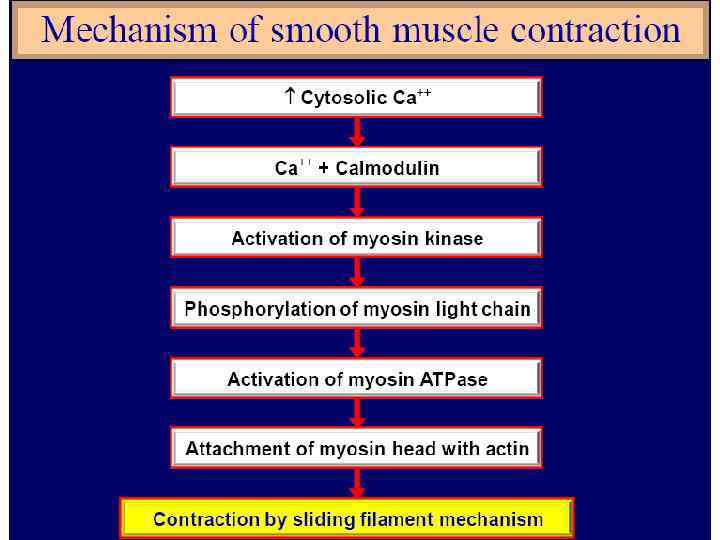 Mechanism of smooth muscle contraction

↑ Cytosolic $Ca^{++}$

$Ca^{++}$ + Calmodulin

Activation of myosin kinase

Phosphorylation of myosin light chain

Activation of myosin ATPase

Attachment of myosin head with actin

Contraction by sliding filament mechanism